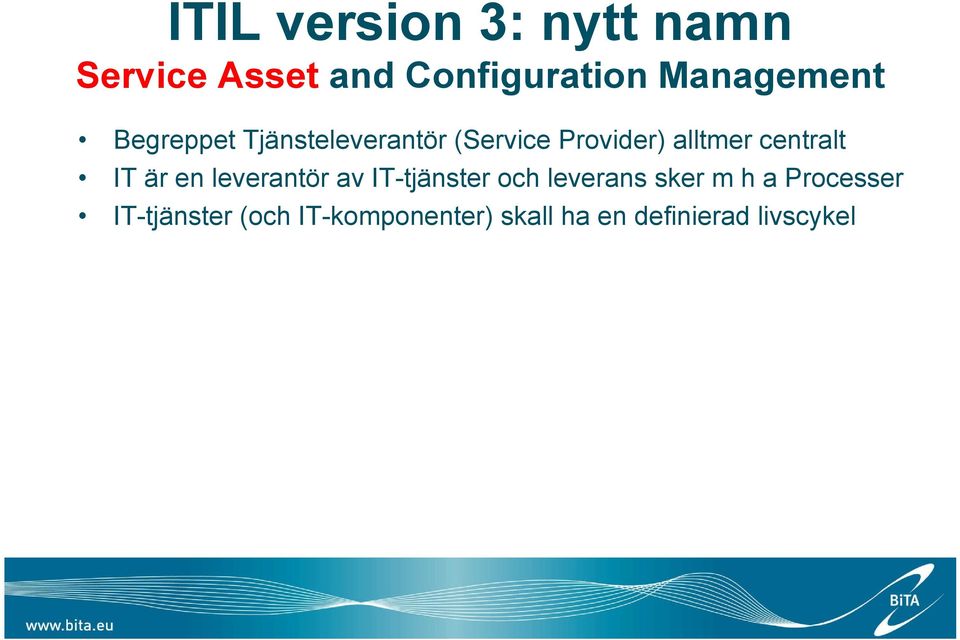 ITIL version 3: nytt namn
Service Asset and Configuration Management

• Begreppet Tjänsteleverantör (Service Provider) alltmer centralt
• IT är en leverantör av IT-tjänster och leverans sker m h a Processer
• IT-tjänster (och IT-komponenter) skall ha en definierad livscykel

www.bita.eu
BiTA